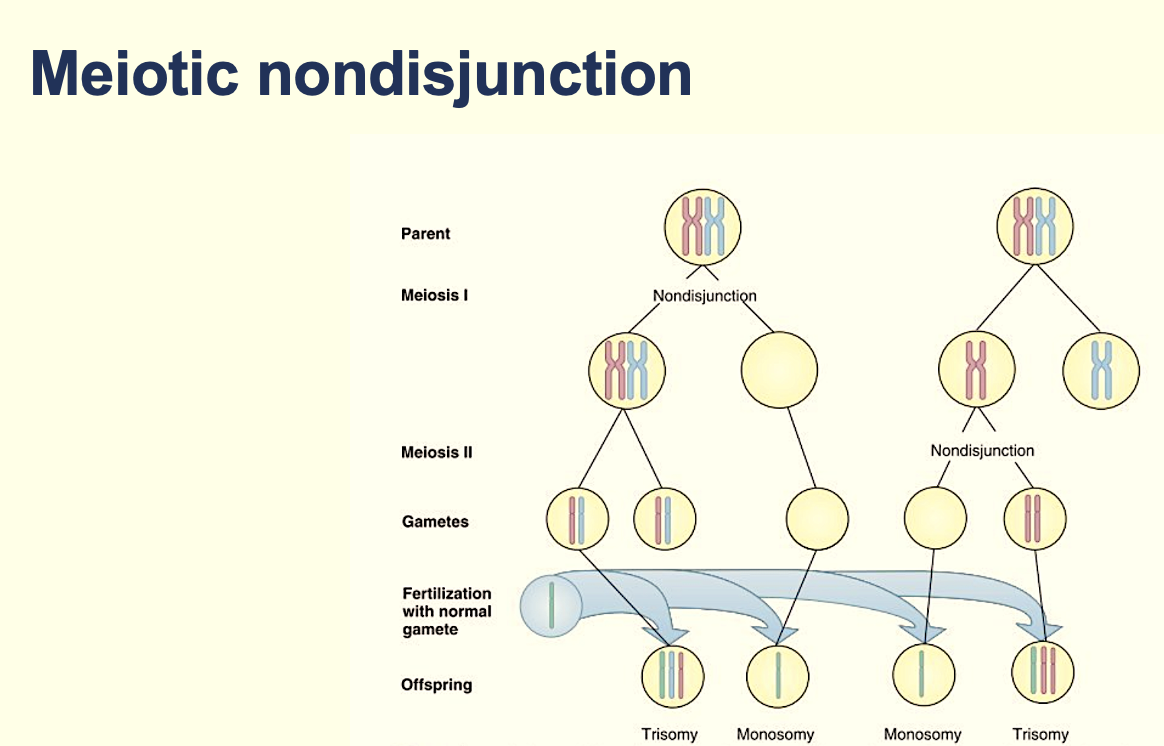 Meiotic nondisjunction

Parent

Meiosis I

Nondisjunction

Meiosis II

Nondisjunction

Gametes

Fertilization with normal gamete

Offspring

Trisomy

Monosomy

Monosomy

Trisomy